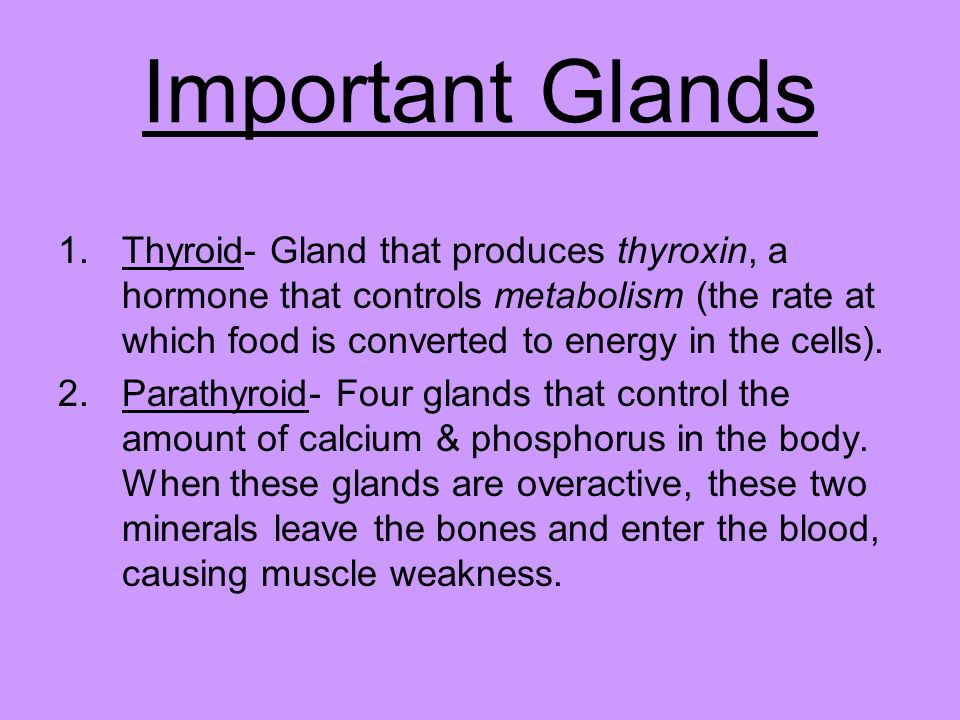 Important Glands

1. Thyroid- Gland that produces thyroxin, a hormone that controls metabolism (the rate at which food is converted to energy in the cells).
2. Parathyroid- Four glands that control the amount of calcium & phosphorus in the body. When these glands are overactive, these two minerals leave the bones and enter the blood, causing muscle weakness.